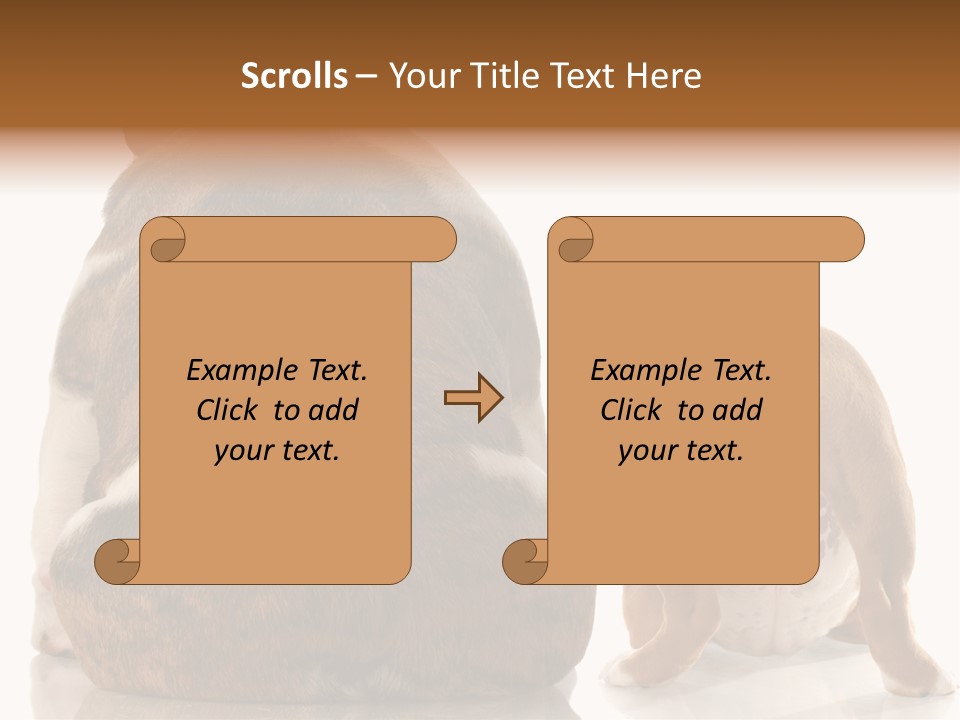 Scrolls – Your Title Text Here

Example Text. Click to add your text.

Example Text. Click to add your text.